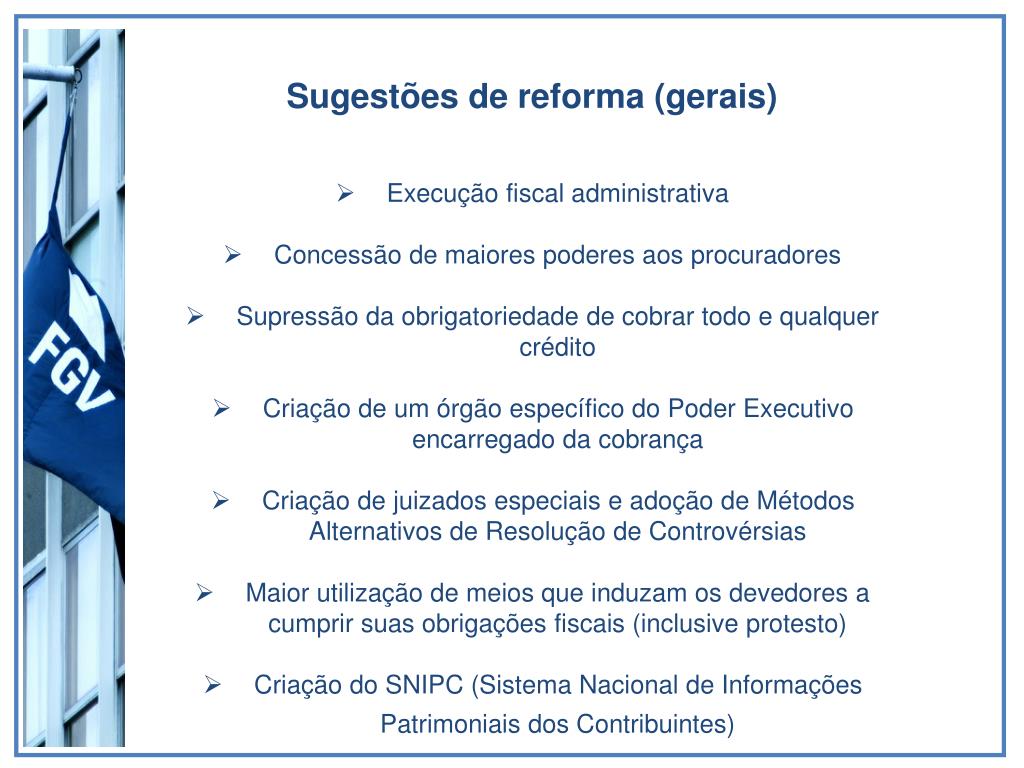 FGV

Sugestões de reforma (gerais)

➢ Execução fiscal administrativa

➢ Concessão de maiores poderes aos procuradores

➢ Supressão da obrigatoriedade de cobrar todo e qualquer crédito

➢ Criação de um órgão específico do Poder Executivo encarregado da cobrança

➢ Criação de juizados especiais e adoção de Métodos Alternativos de Resolução de Controvérsias

➢ Maior utilização de meios que induzam os devedores a cumprir suas obrigações fiscais (inclusive protesto)

➢ Criação do SNIPC (Sistema Nacional de Informações Patrimoniais dos Contribuintes)